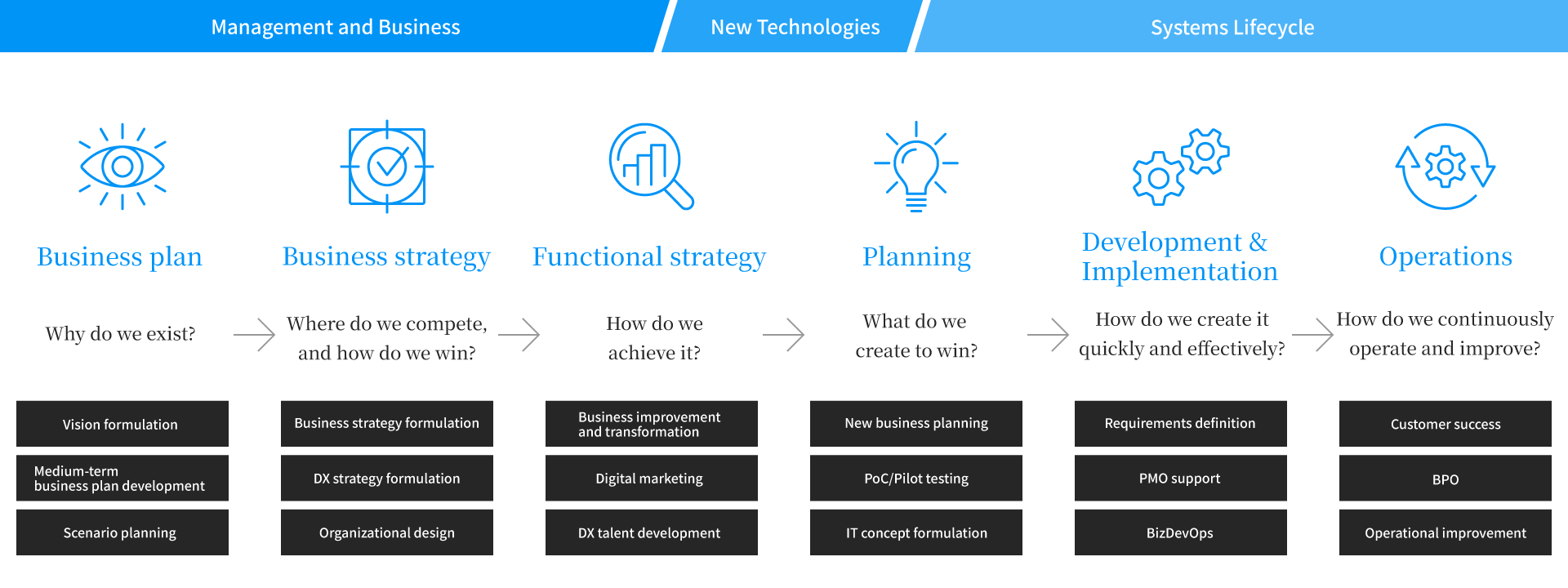 Management and Business

New Technologies

Systems Lifecycle

Business plan

Why do we exist?

Vision formulation

Medium-term business plan development

Scenario planning

Business strategy

Where do we compete, and how do we win?

Business strategy formulation

DX strategy formulation

Organizational design

Functional strategy

How do we achieve it?

Business improvement and transformation

Digital marketing

DX talent development

Planning

What do we create to win?

New business planning

PoC/Pilot testing

IT concept formulation

Development & Implementation

How do we create it quickly and effectively?

Requirements definition

PMO support

BizDevOps

Operations

How do we continuously operate and improve?

Customer success

BPO

Operational improvement